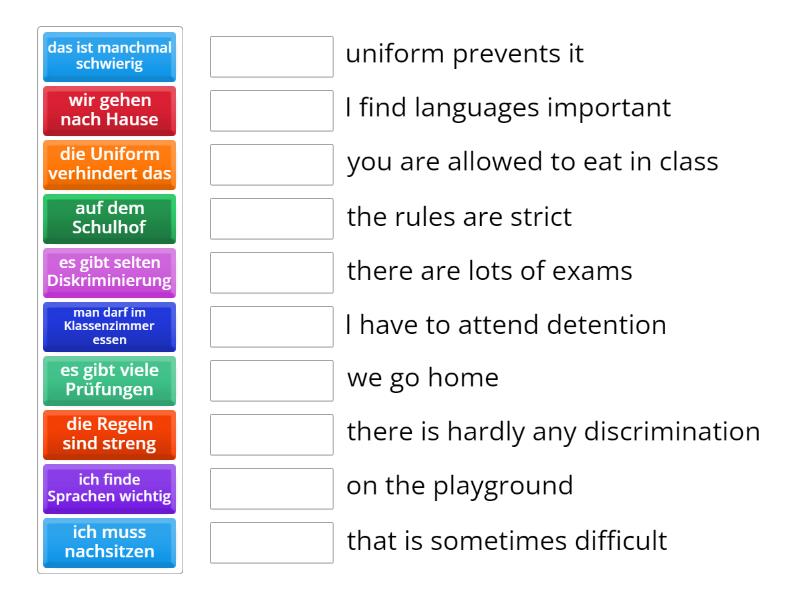 das ist manchmal schwierig

wir gehen nach Hause

die Uniform verhindert das

auf dem Schulhof

es gibt selten Diskriminierung

man darf im Klassenzimmer essen

es gibt viele Prüfungen

die Regeln sind streng

ich finde Sprachen wichtig

ich muss nachsitzen

uniform prevents it

I find languages important

you are allowed to eat in class

the rules are strict

there are lots of exams

I have to attend detention

we go home

there is hardly any discrimination

on the playground

that is sometimes difficult